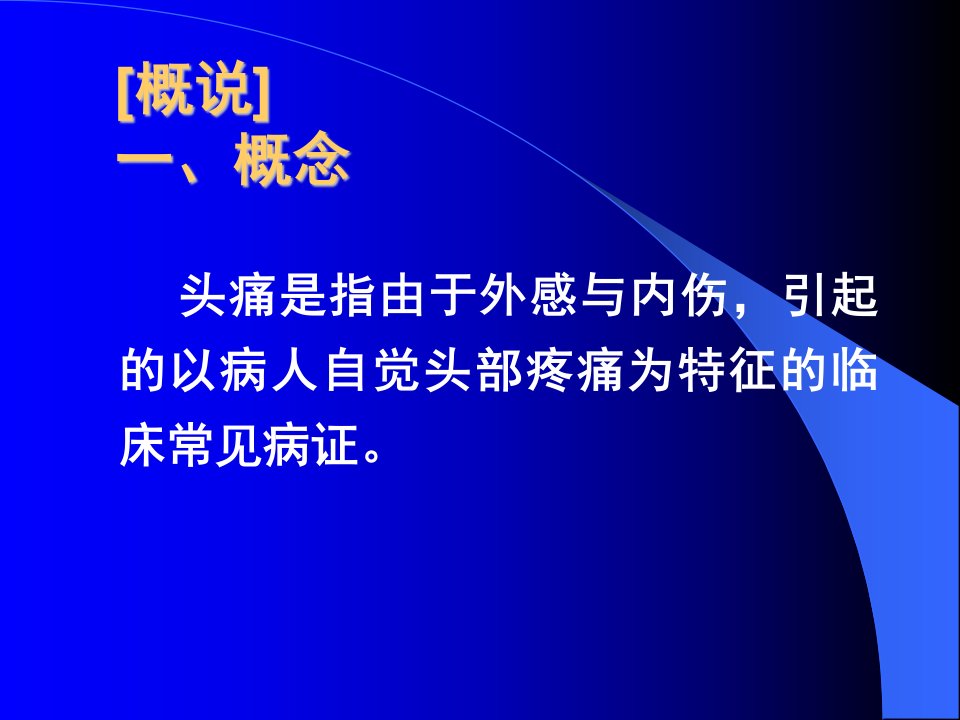 [概说]
一、概念

头痛是指由于外感与内伤，引起的以病人自觉头部疼痛为特征的临床常见病证。